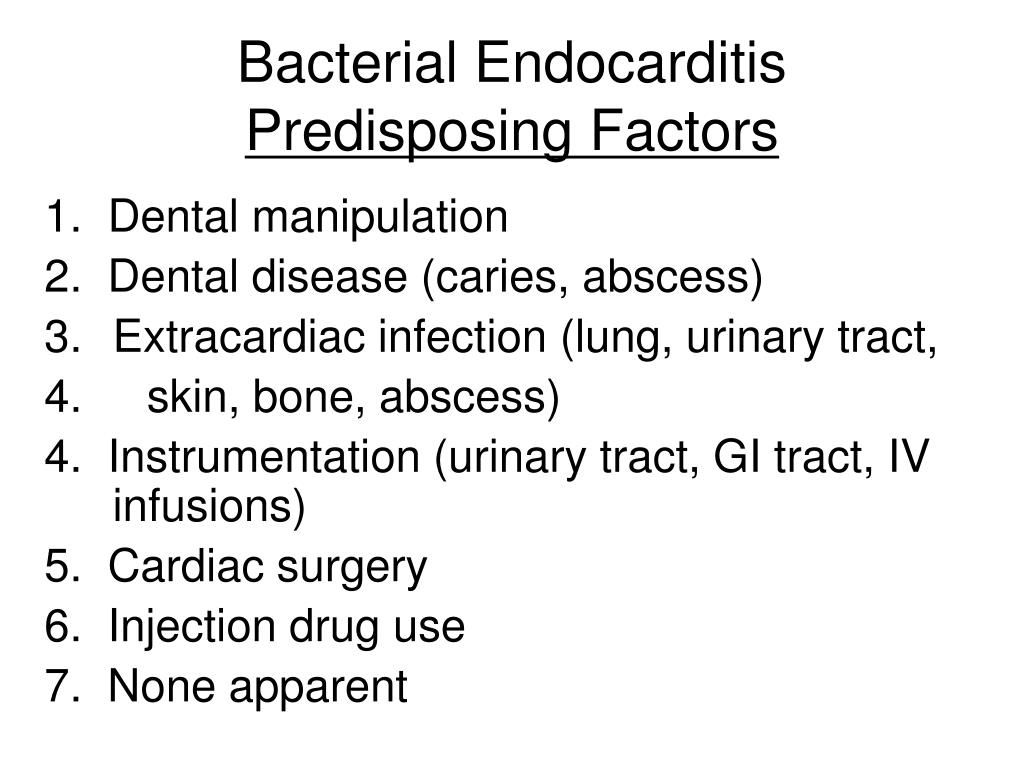 Bacterial Endocarditis
Predisposing Factors

1. Dental manipulation
2. Dental disease (caries, abscess)
3. Extracardiac infection (lung, urinary tract,
4. skin, bone, abscess)
4. Instrumentation (urinary tract, GI tract, IV infusions)
5. Cardiac surgery
6. Injection drug use
7. None apparent